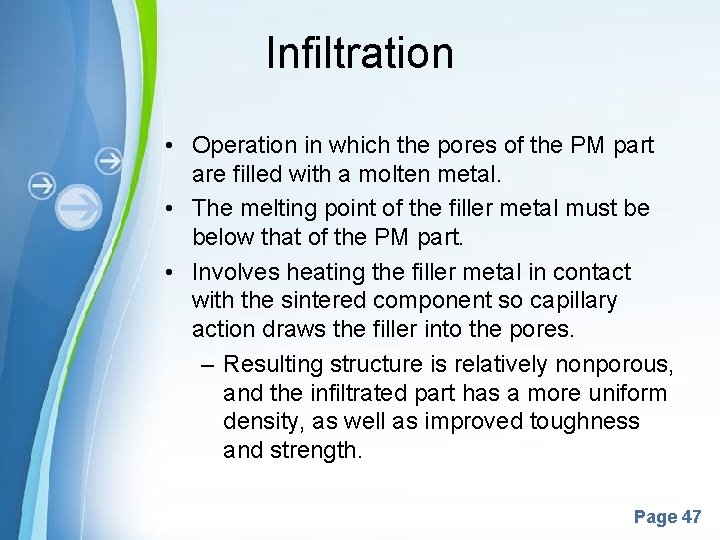 Infiltration

• Operation in which the pores of the PM part are filled with a molten metal.

• The melting point of the filler metal must be below that of the PM part.

• Involves heating the filler metal in contact with the sintered component so capillary action draws the filler into the pores.

– Resulting structure is relatively nonporous, and the infiltrated part has a more uniform density, as well as improved toughness and strength.

Page 47